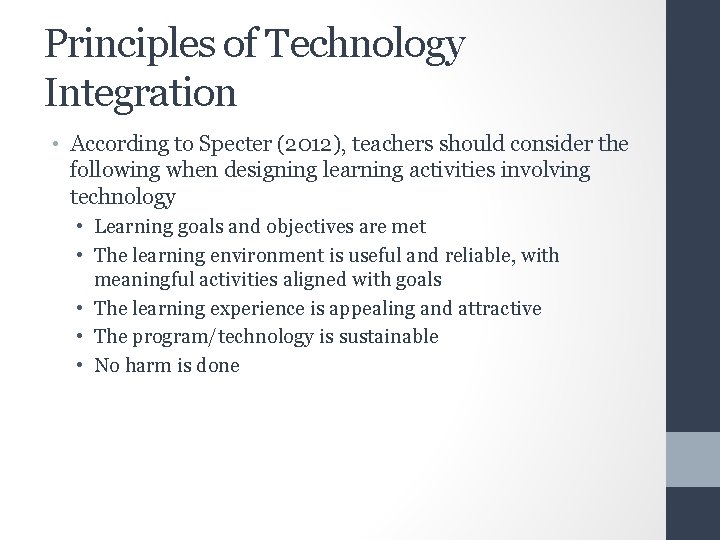 Principles of Technology Integration

• According to Specter (2012), teachers should consider the following when designing learning activities involving technology
  • Learning goals and objectives are met
  • The learning environment is useful and reliable, with meaningful activities aligned with goals
  • The learning experience is appealing and attractive
  • The program/technology is sustainable
  • No harm is done